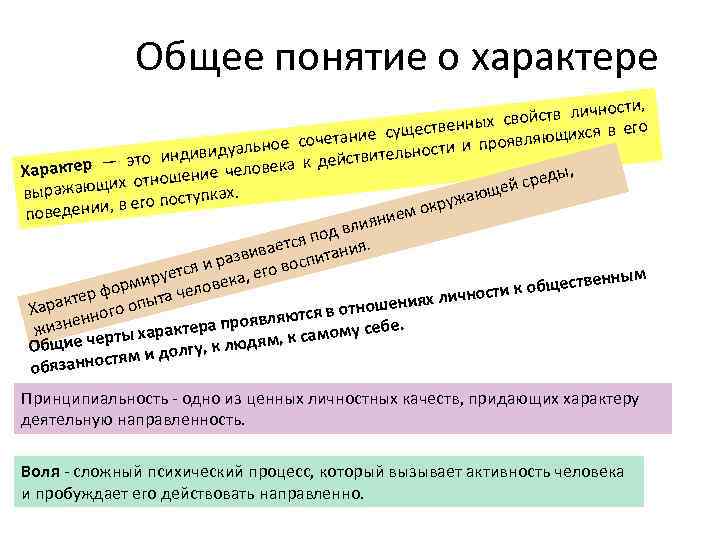 Общее понятие о характере

Характер — это индивидуальное сочетание существенных свойств личности, выражающих отношение человека к действительности и проявляющихся в его поведении, в его поступках.

Характер формируется и развивается под влиянием окружающей среды, жизненного опыта человека, его воспитания.

Общие черты характера проявляются в отношениях личности к общественным обязанностям и долгу, к людям, к самому себе.

Принципиальность - одно из ценных личностных качеств, придающих характеру деятельную направленность.

Воля - сложный психический процесс, который вызывает активность человека и пробуждает его действовать направленно.